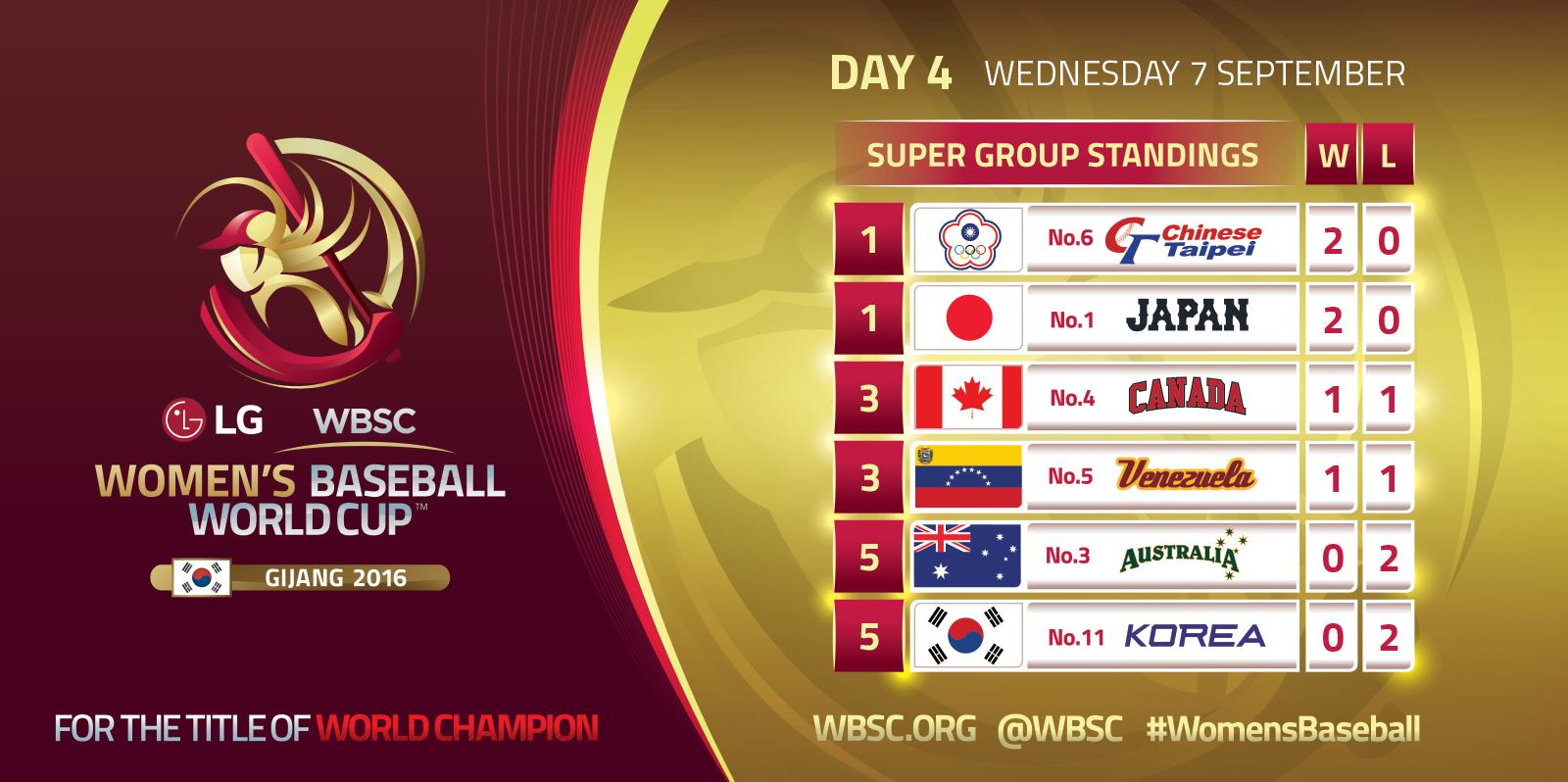 LG WBSC

WOMEN'S BASEBALL WORLD CUP™

GIJANG 2016

FOR THE TITLE OF WORLD CHAMPION

DAY 4 WEDNESDAY 7 SEPTEMBER

| | SUPER GROUP STANDINGS | W | L |
|---|---|---|---|
| 1 | No.6 Chinese Taipei | 2 | 0 |
| 1 | No.1 JAPAN | 2 | 0 |
| 3 | No.4 CANADA | 1 | 1 |
| 3 | No.5 Venezuela | 1 | 1 |
| 5 | No.3 AUSTRALIA | 0 | 2 |
| 5 | No.11 KOREA | 0 | 2 |

WBSC.ORG @WBSC #WomensBaseball